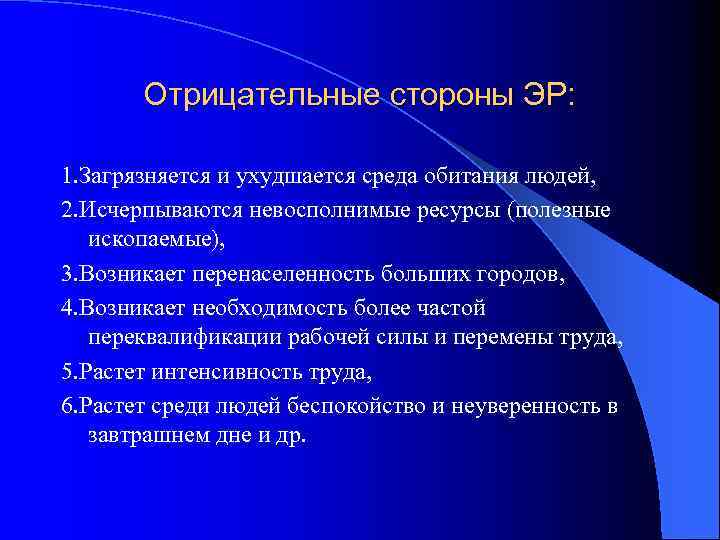 Отрицательные стороны ЭР:

1.Загрязняется и ухудшается среда обитания людей,

2.Исчерпываются невосполнимые ресурсы (полезные ископаемые),

3.Возникает перенаселенность больших городов,

4.Возникает необходимость более частой переквалификации рабочей силы и перемены труда,

5.Растет интенсивность труда,

6.Растет среди людей беспокойство и неуверенность в завтрашнем дне и др.